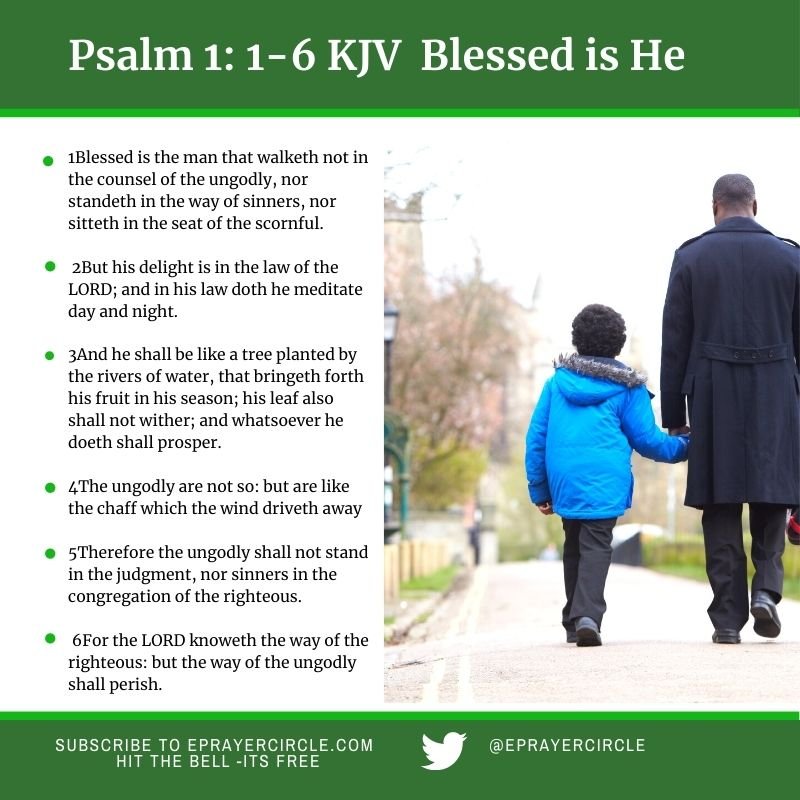 Psalm 1: 1-6 KJV Blessed is He

- 1Blessed is the man that walketh not in the counsel of the ungodly, nor standeth in the way of sinners, nor sitteth in the seat of the scornful.

- 2But his delight is in the law of the LORD; and in his law doth he meditate day and night.

- 3And he shall be like a tree planted by the rivers of water, that bringeth forth his fruit in his season; his leaf also shall not wither; and whatsoever he doeth shall prosper.

- 4The ungodly are not so: but are like the chaff which the wind driveth away

- 5Therefore the ungodly shall not stand in the judgment, nor sinners in the congregation of the righteous.

- 6For the LORD knoweth the way of the righteous: but the way of the ungodly shall perish.

SUBSCRIBE TO EPRAYERCIRCLE.COM
HIT THE BELL -ITS FREE

@EPRAYERCIRCLE